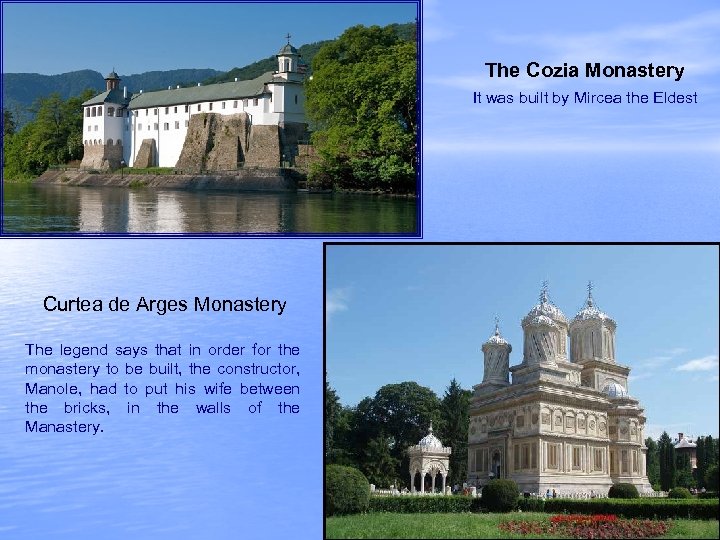 The Cozia Monastery

It was built by Mircea the Eldest

Curtea de Arges Monastery

The legend says that in order for the monastery to be built, the constructor, Manole, had to put his wife between the bricks, in the walls of the Manastery.